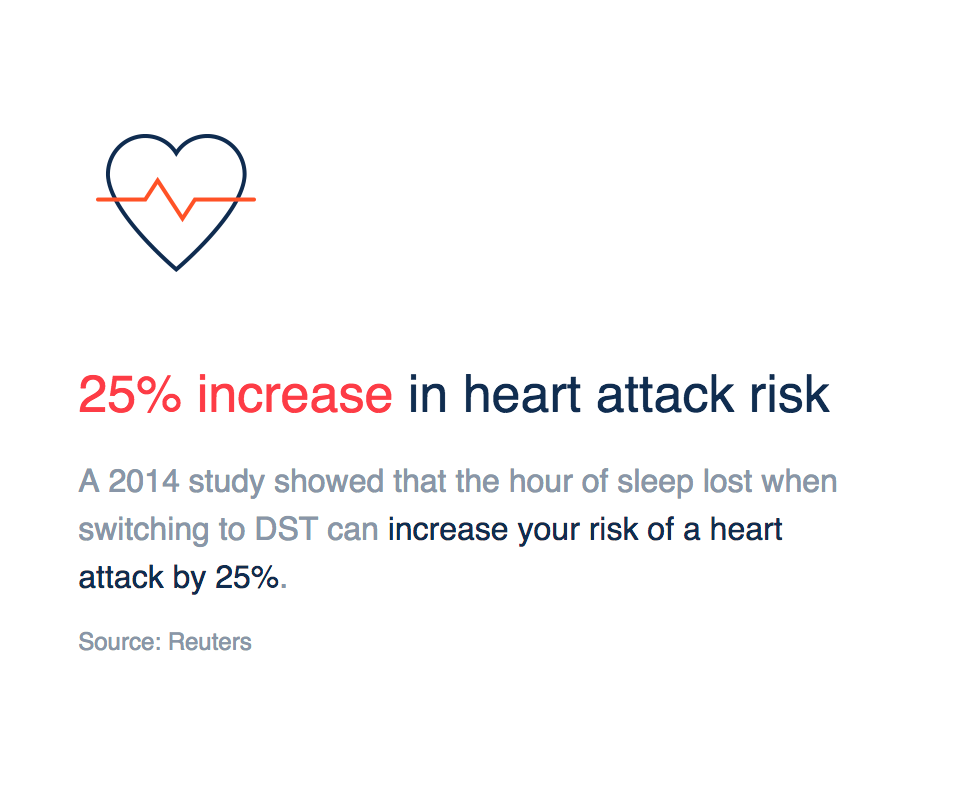 25% increase in heart attack risk

A 2014 study showed that the hour of sleep lost when switching to DST can increase your risk of a heart attack by 25%.

Source: Reuters